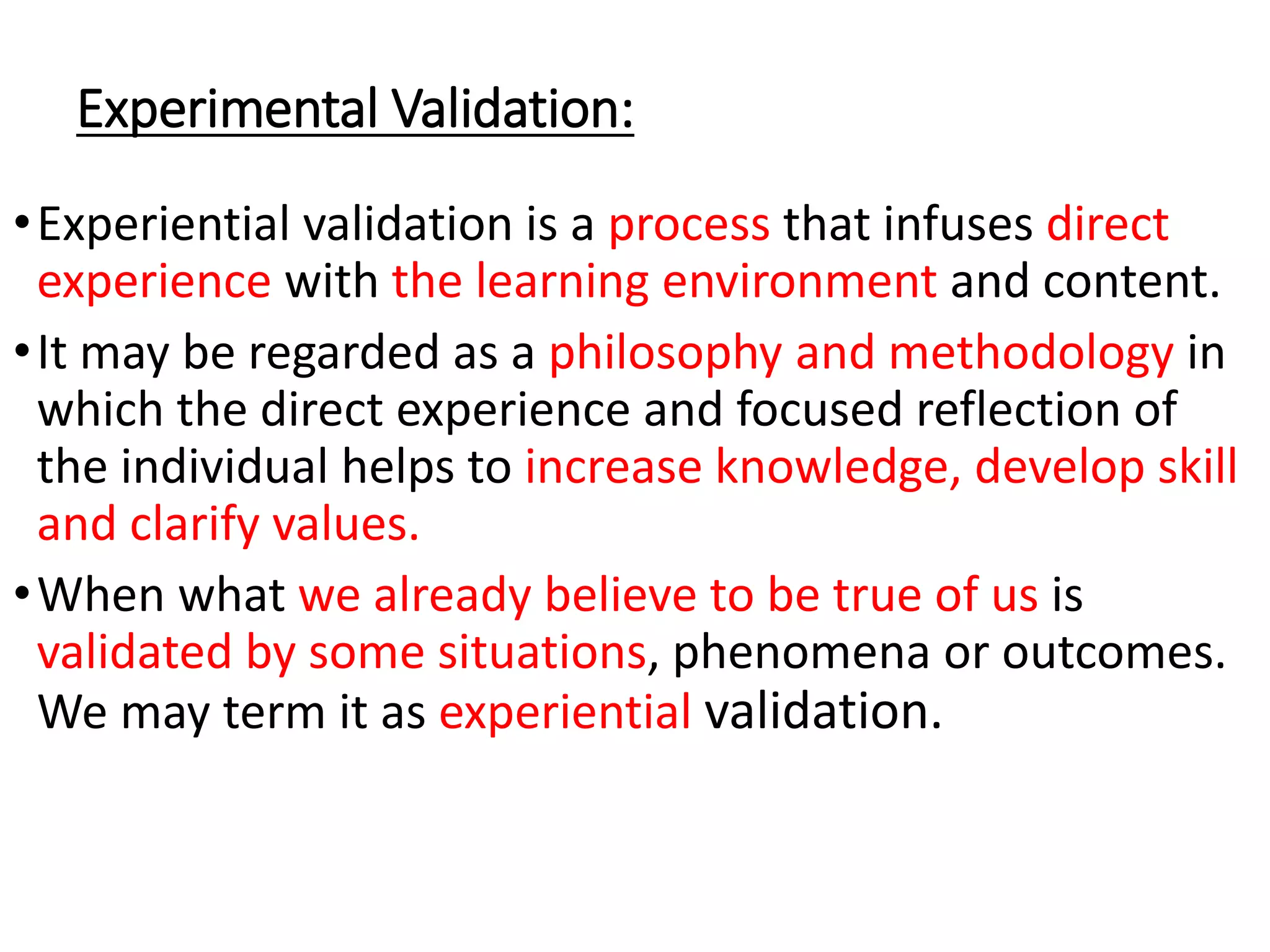 Experimental Validation:

• Experiential validation is a process that infuses direct experience with the learning environment and content.

• It may be regarded as a philosophy and methodology in which the direct experience and focused reflection of the individual helps to increase knowledge, develop skill and clarify values.

• When what we already believe to be true of us is validated by some situations, phenomena or outcomes. We may term it as experiential validation.